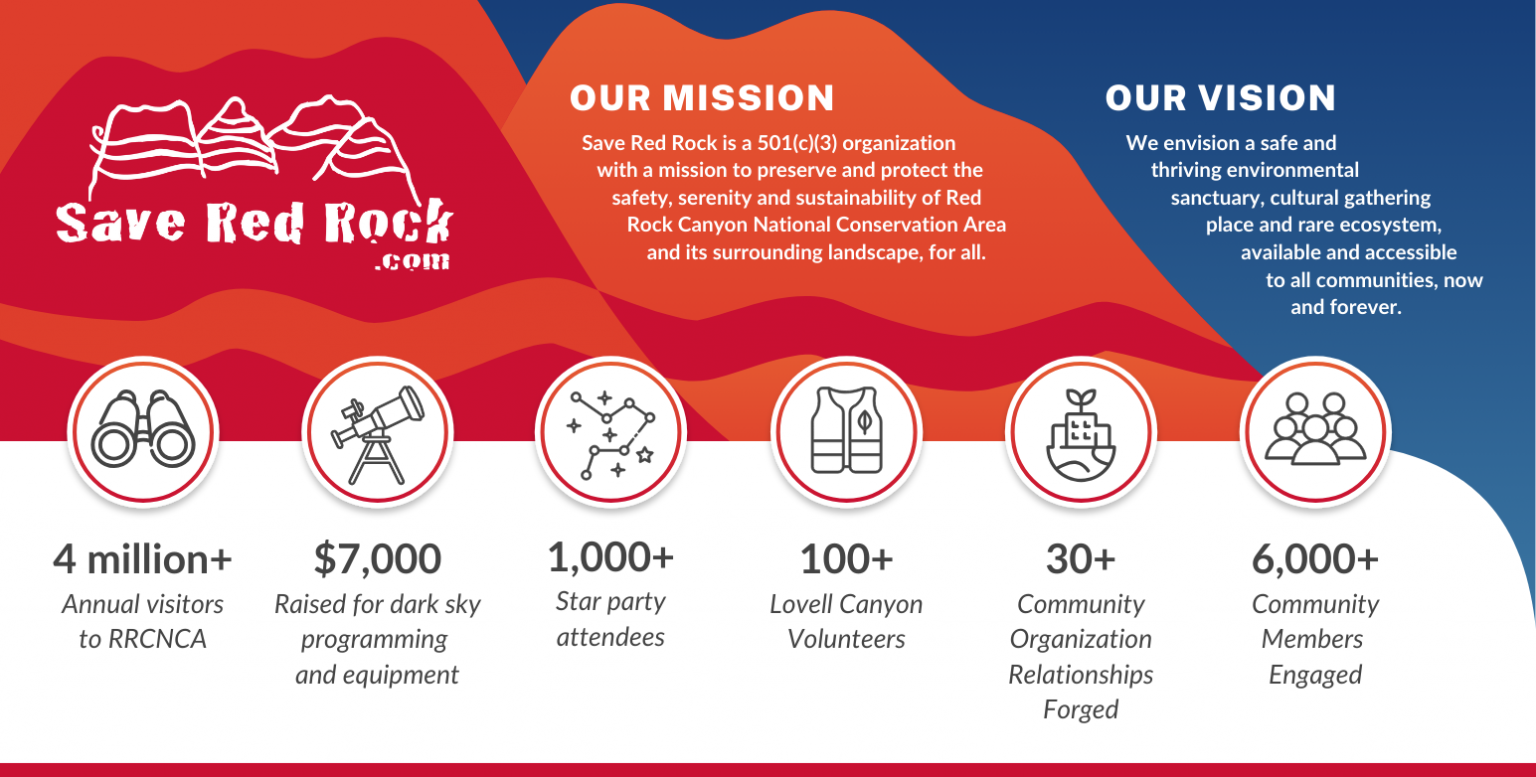 Save Red Rock
.com

OUR MISSION

Save Red Rock is a 501(c)(3) organization with a mission to preserve and protect the safety, serenity and sustainability of Red Rock Canyon National Conservation Area and its surrounding landscape, for all.

OUR VISION

We envision a safe and thriving environmental sanctuary, cultural gathering place and rare ecosystem, available and accessible to all communities, now and forever.

4 million+
Annual visitors to RRCNCA

$7,000
Raised for dark sky programming and equipment

1,000+
Star party attendees

100+
Lovell Canyon Volunteers

30+
Community Organization Relationships Forged

6,000+
Community Members Engaged